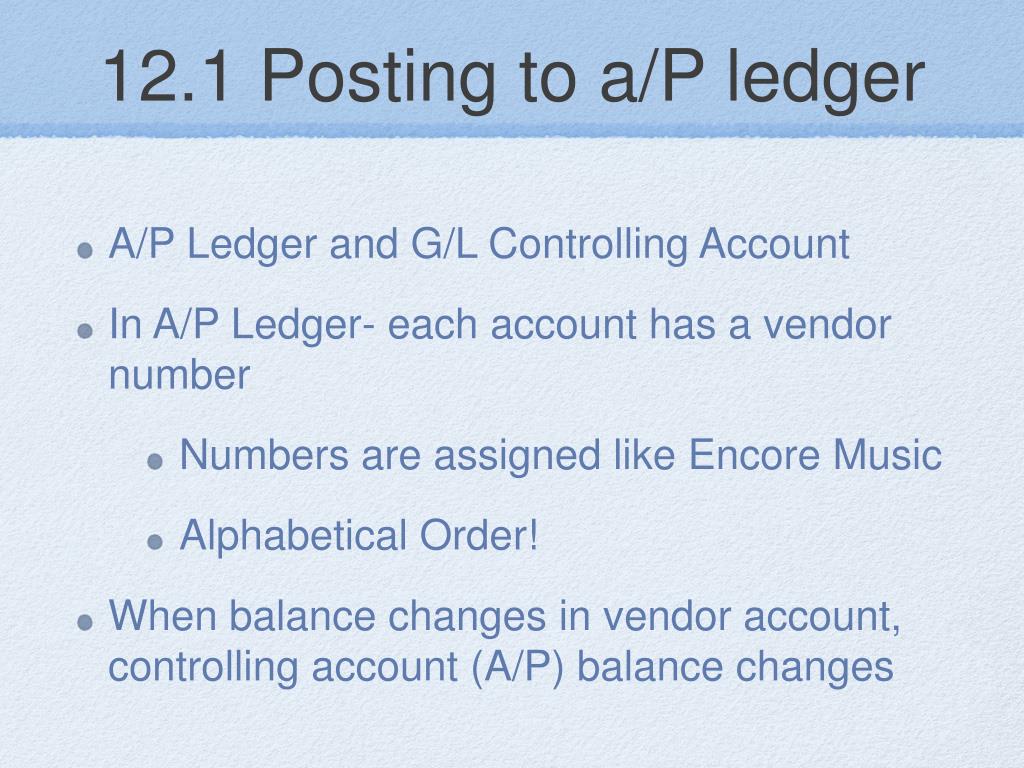 12.1 Posting to a/P ledger

- A/P Ledger and G/L Controlling Account
- In A/P Ledger- each account has a vendor number
  - Numbers are assigned like Encore Music
  - Alphabetical Order!
- When balance changes in vendor account, controlling account (A/P) balance changes